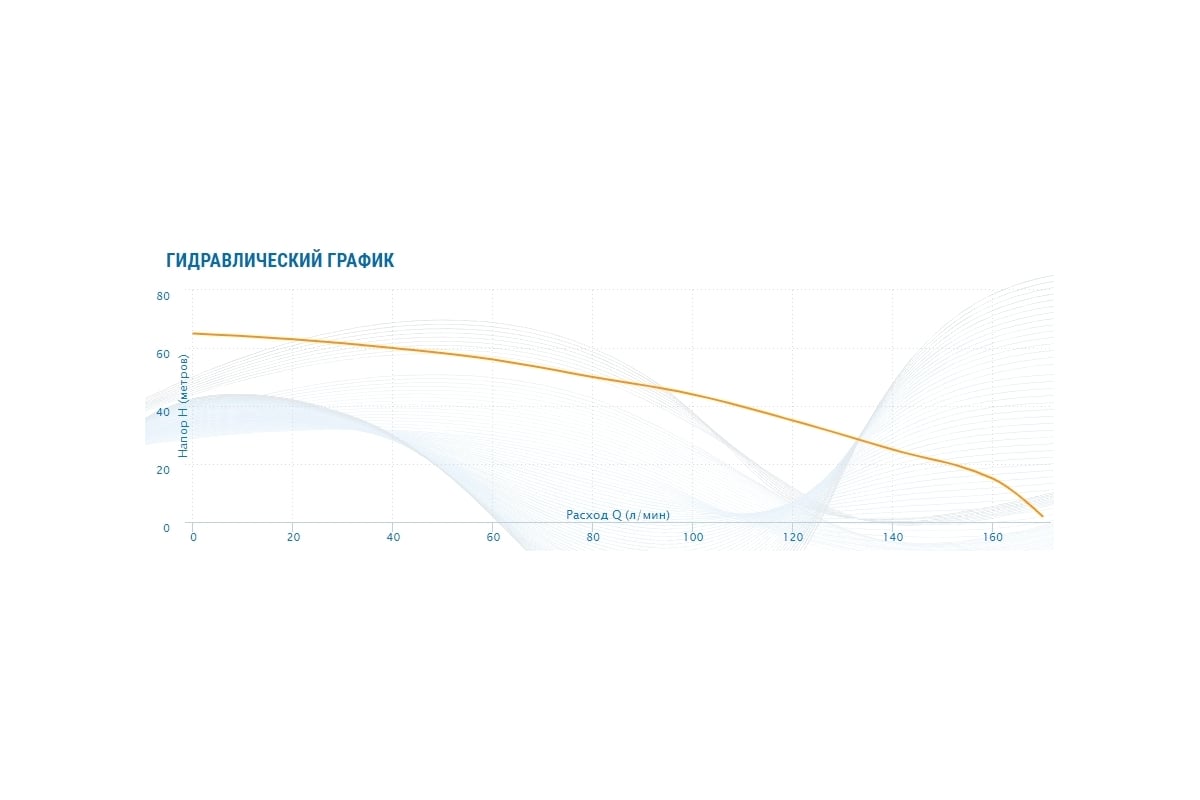 ГИДРАВЛИЧЕСКИЙ ГРАФИК

80
60
40
20
0

Напор H (метров)

Расход Q (л/мин)

0 20 40 60 80 100 120 140 160